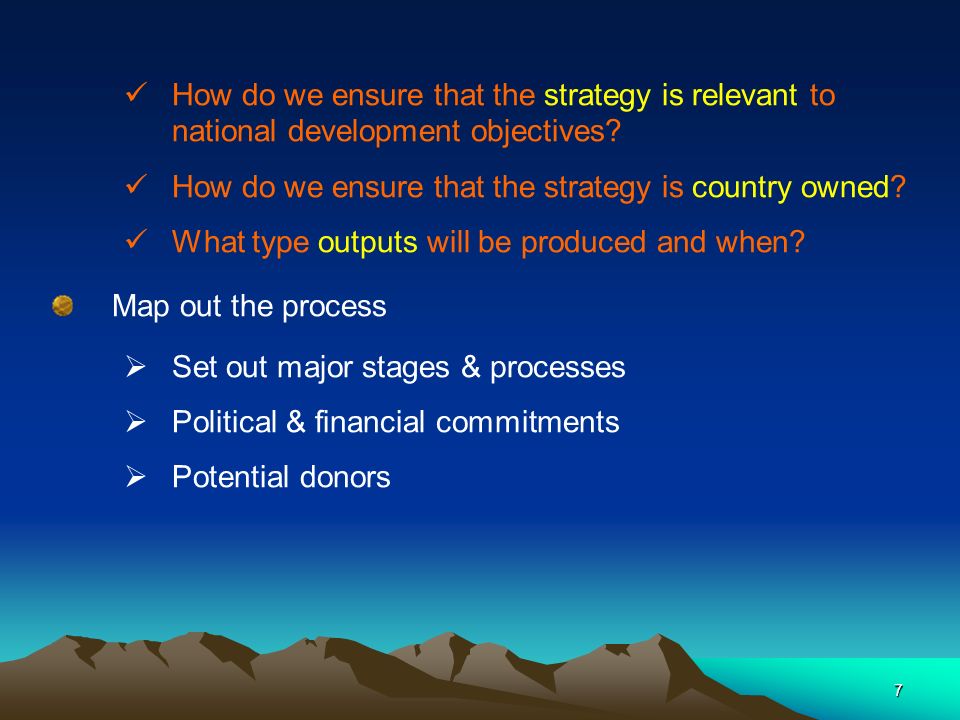 ✓ How do we ensure that the strategy is relevant to national development objectives?

✓ How do we ensure that the strategy is country owned?

✓ What type outputs will be produced and when?

Map out the process

➢ Set out major stages & processes

➢ Political & financial commitments

➢ Potential donors

7